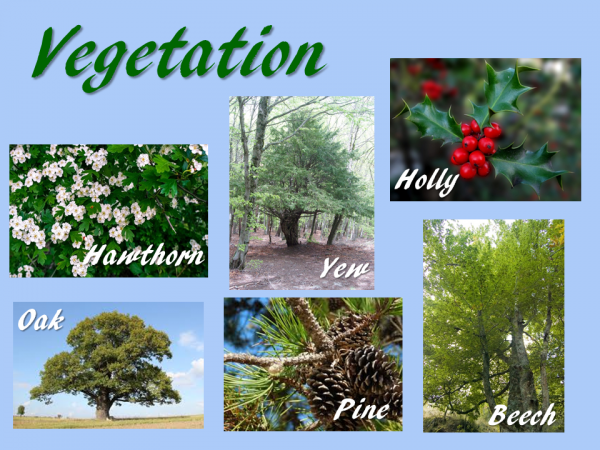 Vegetation

Hawthorn

Yew

Holly

Oak

Pine

Beech